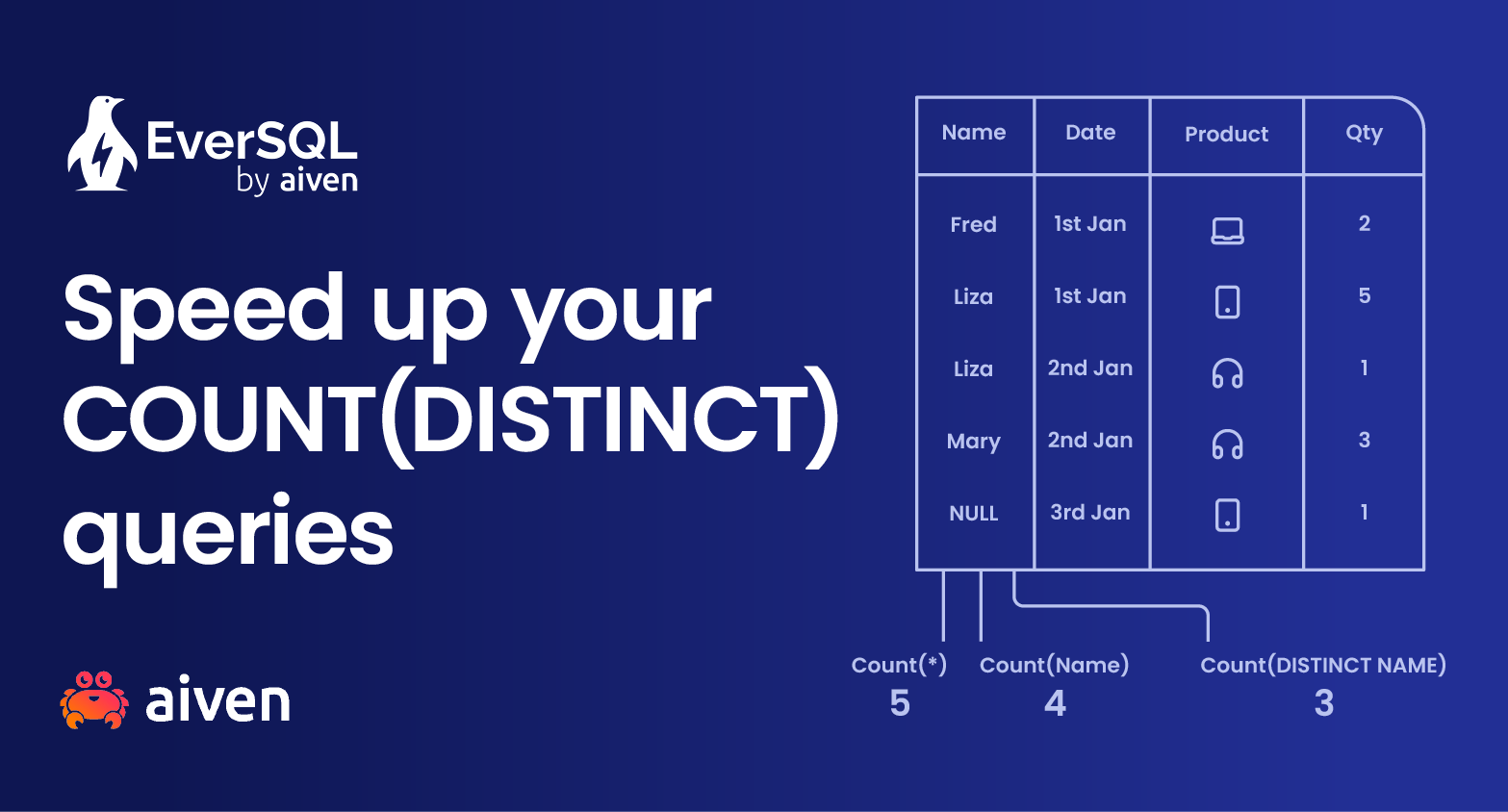 EverSQL by aiven

Speed up your COUNT(DISTINCT) queries

aiven

| Name | Date | Product | Qty |
|---|---|---|---|
| Fred | 1st Jan | | 2 |
| Liza | 1st Jan | | 5 |
| Liza | 2nd Jan | | 1 |
| Mary | 2nd Jan | | 3 |
| NULL | 3rd Jan | | 1 |

Count(*)
5

Count(Name)
4

Count(DISTINCT NAME)
3